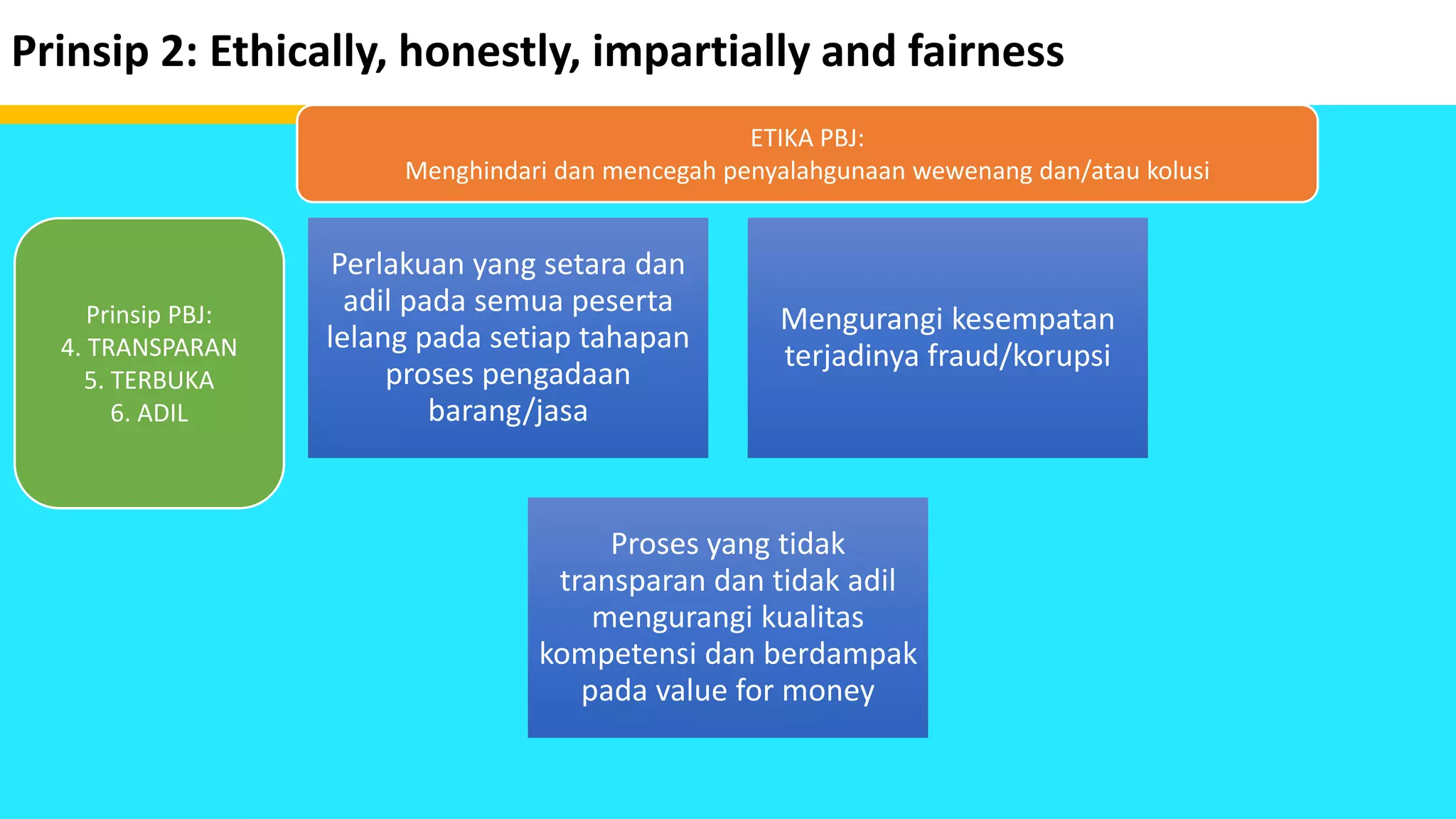 Prinsip 2: Ethically, honestly, impartially and fairness

ETIKA PBJ:
Menghindari dan mencegah penyalahgunaan wewenang dan/atau kolusi

Prinsip PBJ:
4. TRANSPARAN
5. TERBUKA
6. ADIL

Perlakuan yang setara dan adil pada semua peserta lelang pada setiap tahapan proses pengadaan barang/jasa

Mengurangi kesempatan terjadinya fraud/korupsi

Proses yang tidak transparan dan tidak adil mengurangi kualitas kompetensi dan berdampak pada value for money